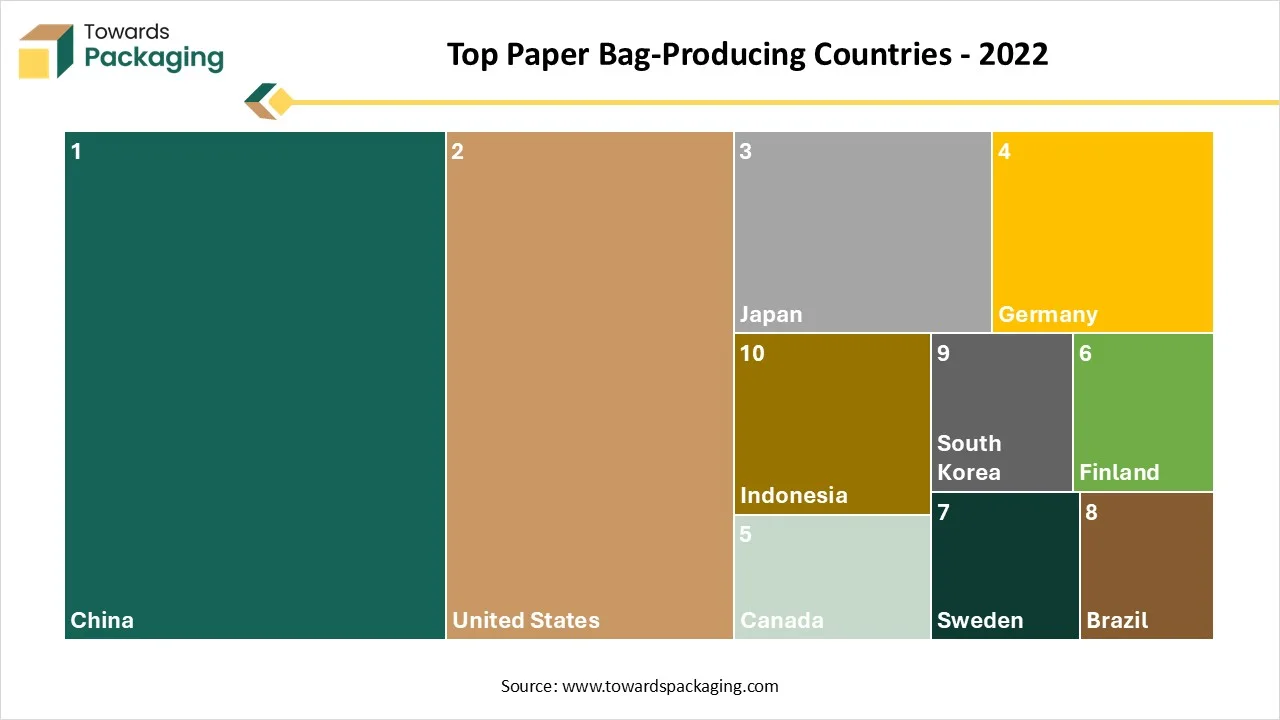 Towards Packaging

Top Paper Bag-Producing Countries - 2022

1
China

2
United States

3
Japan

4
Germany

10
Indonesia

9
South Korea

6
Finland

5
Canada

7
Sweden

8
Brazil

Source: www.towardspackaging.com